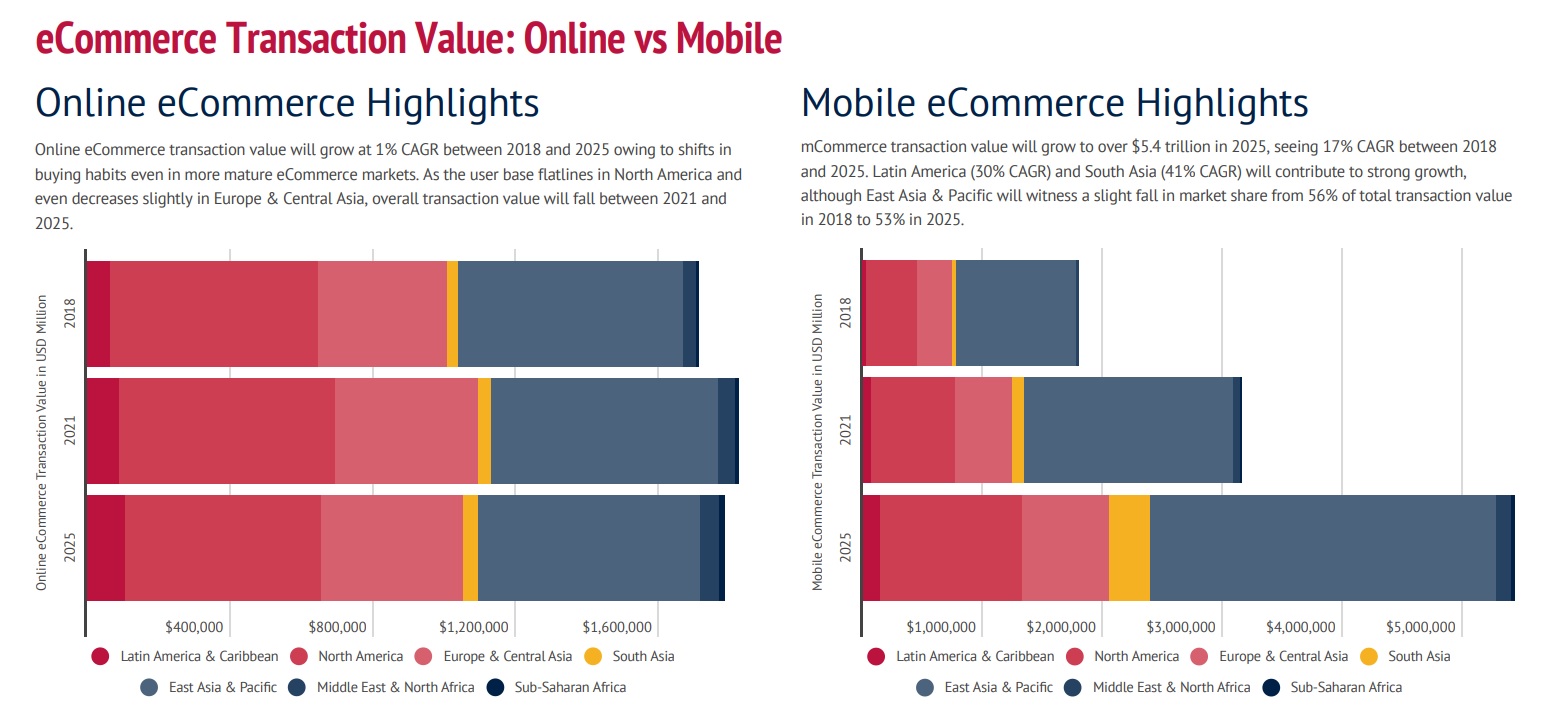 eCommerce Transaction Value: Online vs Mobile

Online eCommerce Highlights

Online eCommerce transaction value will grow at 1% CAGR between 2018 and 2025 owing to shifts in buying habits even in more mature eCommerce markets. As the user base flatlines in North America and even decreases slightly in Europe & Central Asia, overall transaction value will fall between 2021 and 2025.

Online eCommerce Transaction Value in USD Million

2018

2021

2025

$400,000
$800,000
$1,200,000
$1,600,000

Latin America & Caribbean
North America
Europe & Central Asia
South Asia
East Asia & Pacific
Middle East & North Africa
Sub-Saharan Africa

Mobile eCommerce Highlights

mCommerce transaction value will grow to over $5.4 trillion in 2025, seeing 17% CAGR between 2018 and 2025. Latin America (30% CAGR) and South Asia (41% CAGR) will contribute to strong growth, although East Asia & Pacific will witness a slight fall in market share from 56% of total transaction value in 2018 to 53% in 2025.

Mobile eCommerce Transaction Value in USD Million

2018

2021

2025

$1,000,000
$2,000,000
$3,000,000
$4,000,000
$5,000,000

Latin America & Caribbean
North America
Europe & Central Asia
South Asia
East Asia & Pacific
Middle East & North Africa
Sub-Saharan Africa